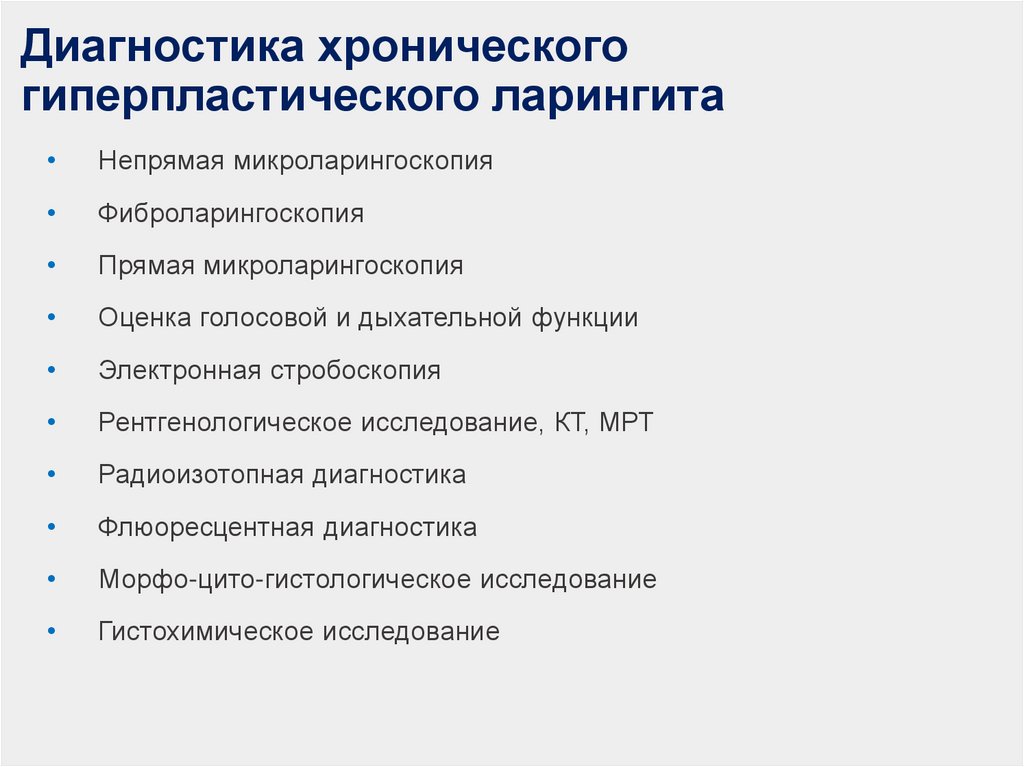 Диагностика хронического гиперпластического ларингита

• Непрямая микроларингоскопия
• Фиброларингоскопия
• Прямая микроларингоскопия
• Оценка голосовой и дыхательной функции
• Электронная стробоскопия
• Рентгенологическое исследование, КТ, МРТ
• Радиоизотопная диагностика
• Флюоресцентная диагностика
• Морфо-цито-гистологическое исследование
• Гистохимическое исследование